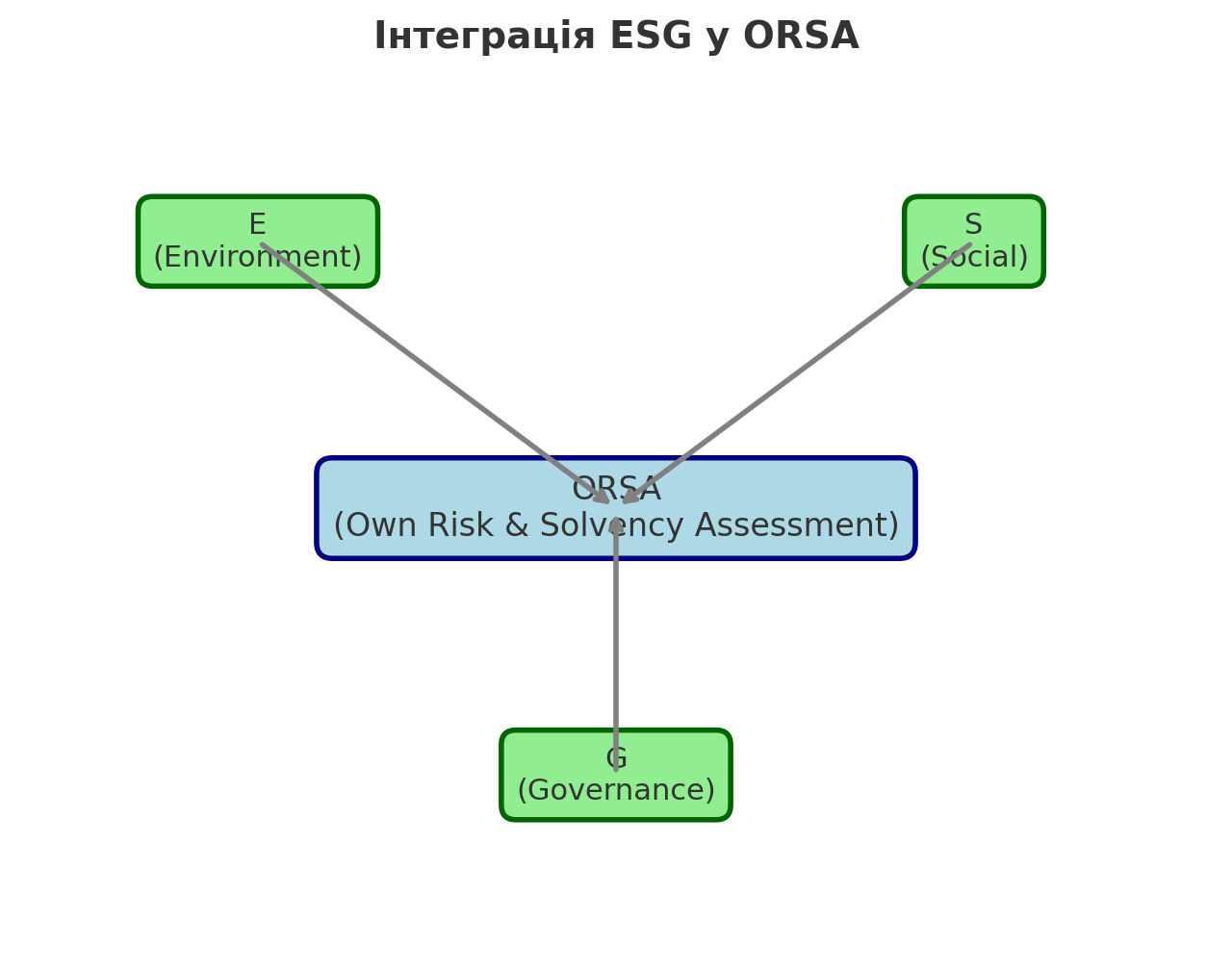 Інтеграція ESG у ORSA

E
(Environment)

S
(Social)

ORSA
(Own Risk & Solvency Assessment)

G
(Governance)